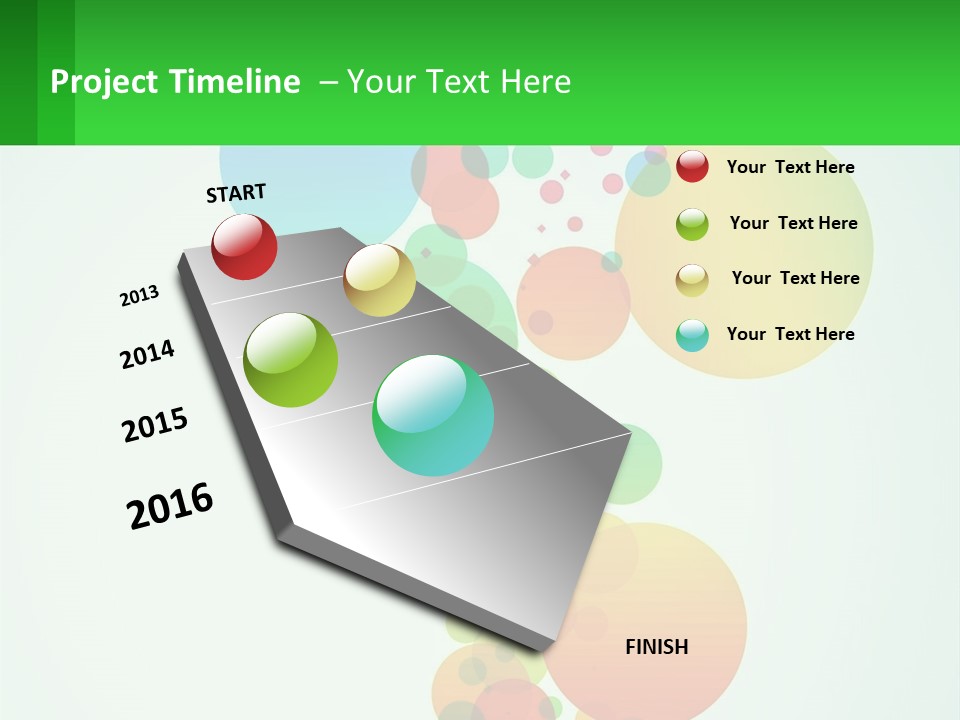 Project Timeline – Your Text Here

START

2013

2014

2015

2016

FINISH

Your Text Here

Your Text Here

Your Text Here

Your Text Here